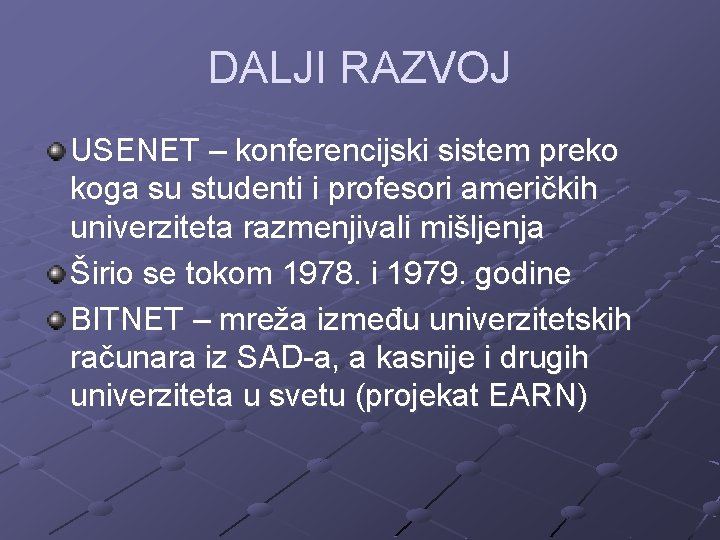 DALJI RAZVOJ

USENET – konferencijski sistem preko koga su studenti i profesori američkih univerziteta razmenjivali mišljenja

Širio se tokom 1978. i 1979. godine

BITNET – mreža između univerzitetskih računara iz SAD-a, a kasnije i drugih univerziteta u svetu (projekat EARN)